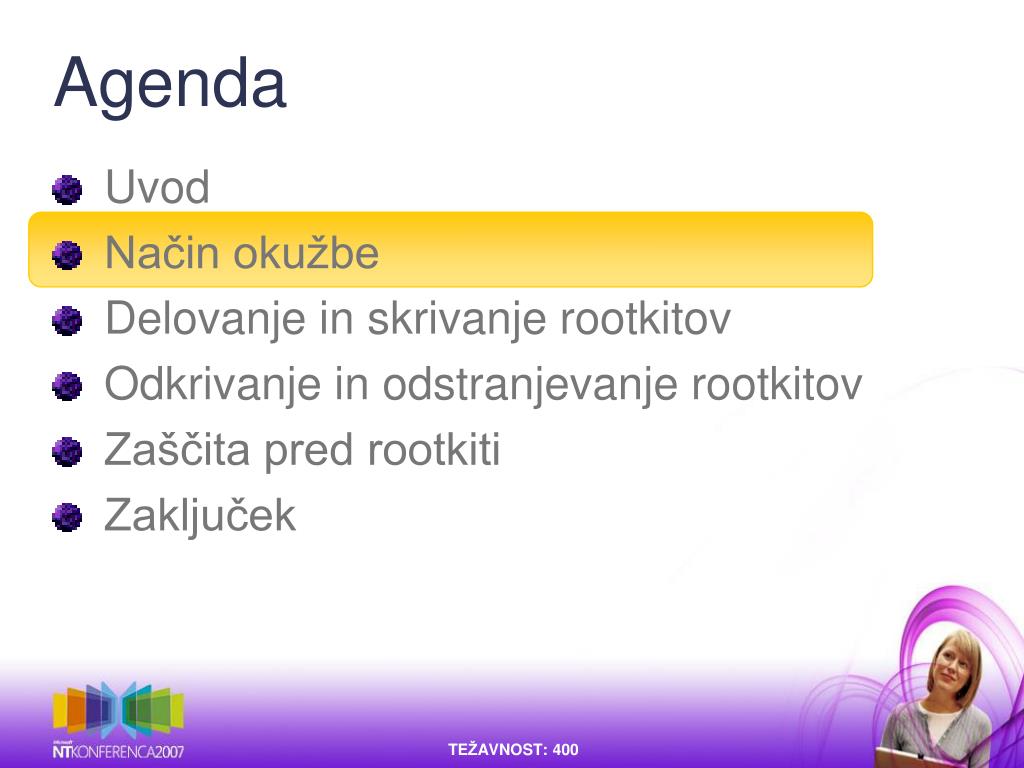 Agenda

Uvod
Način okužbe
Delovanje in skrivanje rootkitov
Odkrivanje in odstranjevanje rootkitov
Zaščita pred rootkiti
Zaključek

Microsoft
NTKONFERENCA2007

TEŽAVNOST: 400